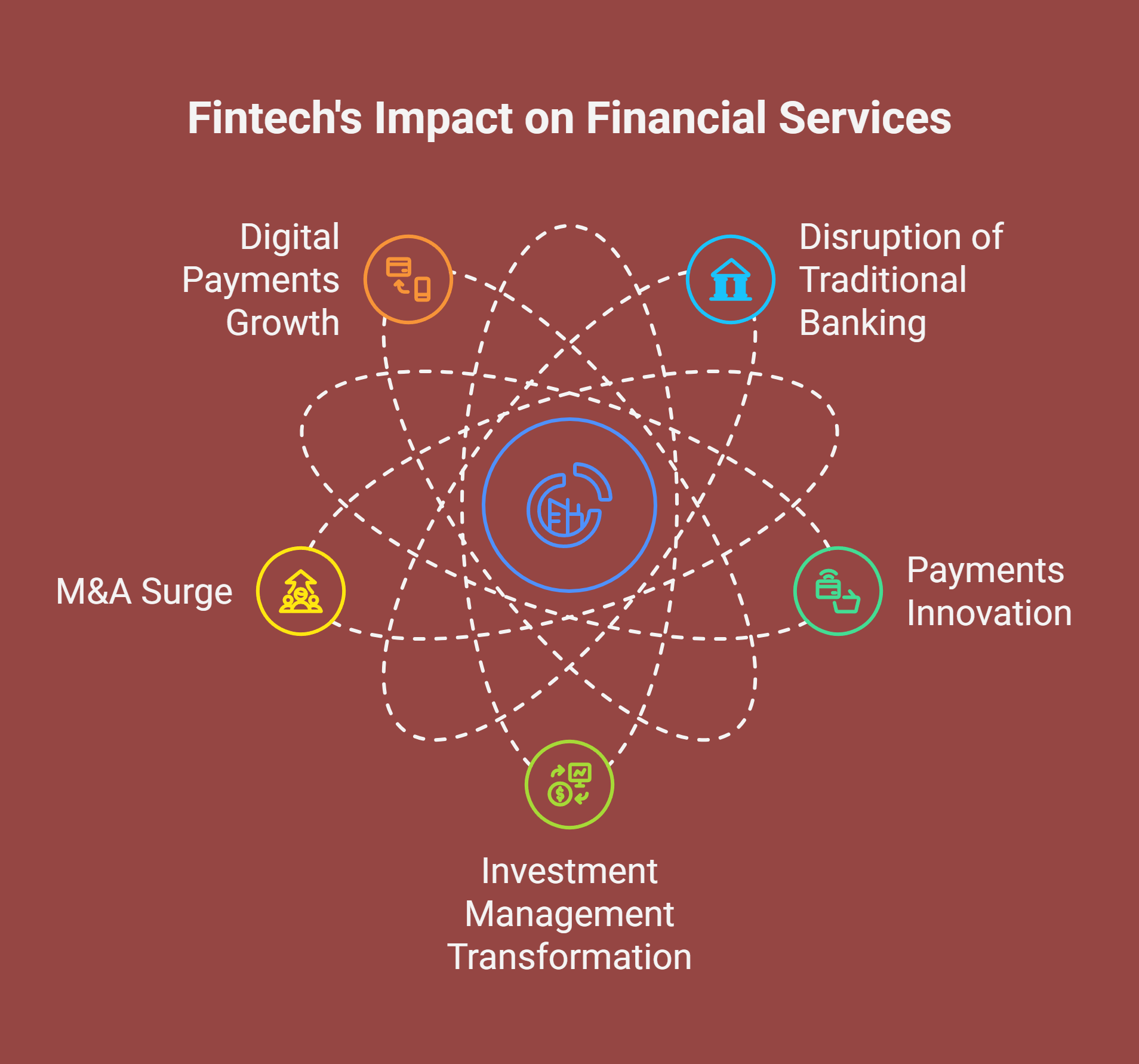 Fintech's Impact on Financial Services

Digital Payments Growth

Disruption of Traditional Banking

M&A Surge

Payments Innovation

Investment Management Transformation